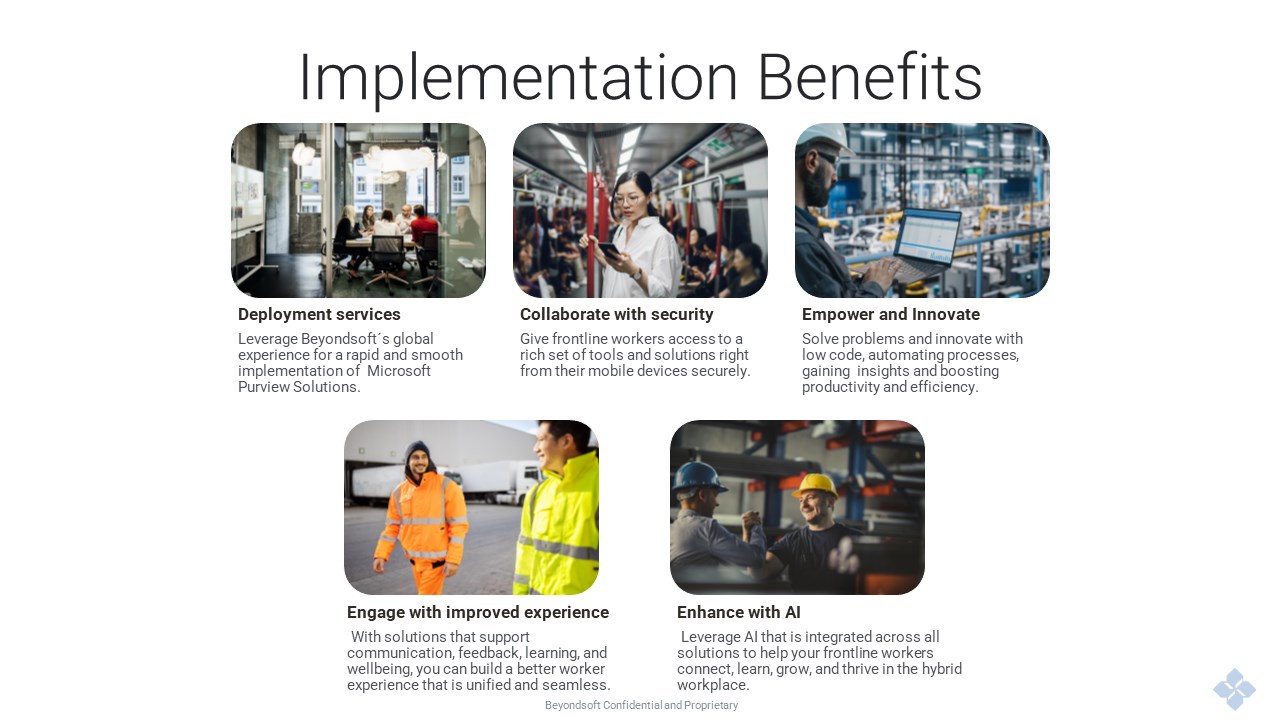 Implementation Benefits

Deployment services

Leverage Beyondsoft´s global experience for a rapid and smooth implementation of Microsoft Purview Solutions.

Collaborate with security

Give frontline workers access to a rich set of tools and solutions right from their mobile devices securely.

Empower and Innovate

Solve problems and innovate with low code, automating processes, gaining insights and boosting productivity and efficiency.

Engage with improved experience

With solutions that support communication, feedback, learning, and wellbeing, you can build a better worker experience that is unified and seamless.

Enhance with AI

Leverage AI that is integrated across all solutions to help your frontline workers connect, learn, grow, and thrive in the hybrid workplace.

Beyondsoft Confidential and Proprietary